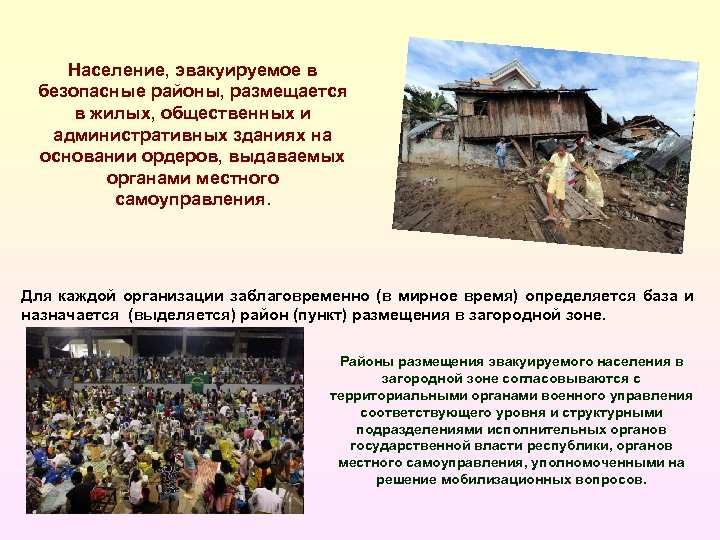 Население, эвакуируемое в безопасные районы, размещается в жилых, общественных и административных зданиях на основании ордеров, выдаваемых органами местного самоуправления.

Для каждой организации заблаговременно (в мирное время) определяется база и назначается (выделяется) район (пункт) размещения в загородной зоне.

Районы размещения эвакуируемого населения в загородной зоне согласовываются с территориальными органами военного управления соответствующего уровня и структурными подразделениями исполнительных органов государственной власти республики, органов местного самоуправления, уполномоченными на решение мобилизационных вопросов.